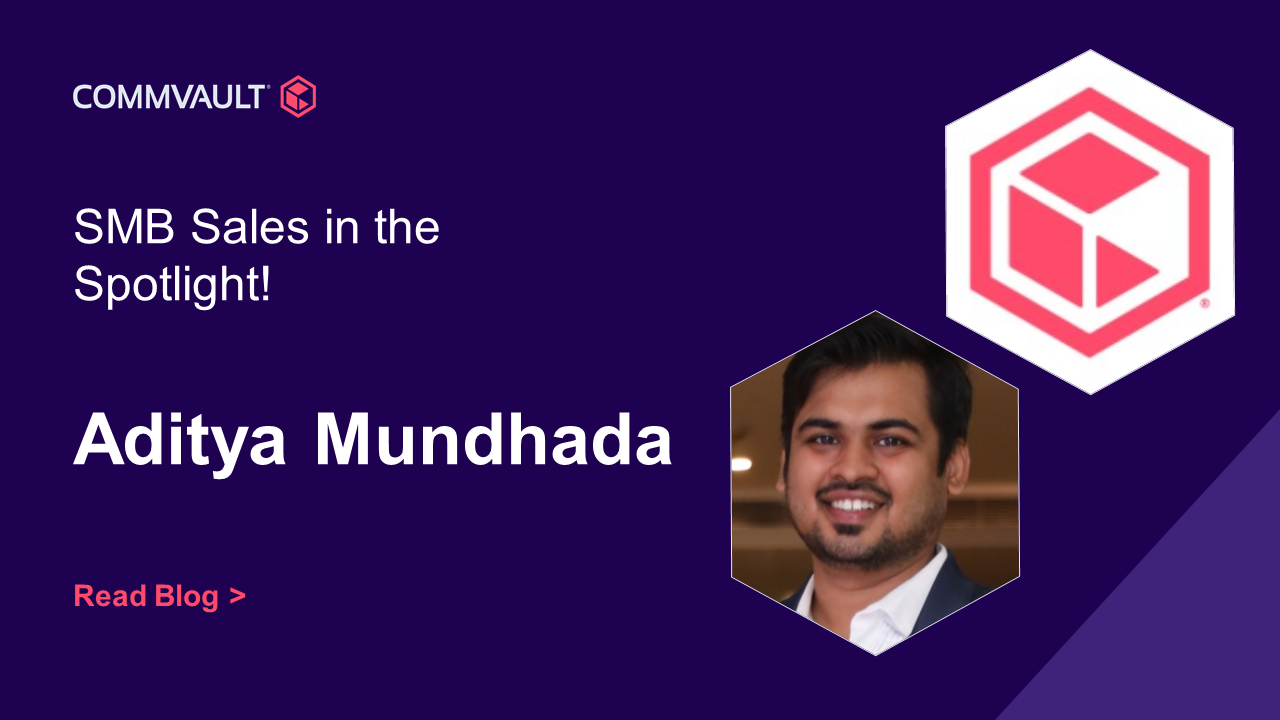 COMMVAULT

SMB Sales in the Spotlight!

Aditya Mundhada

Read Blog >